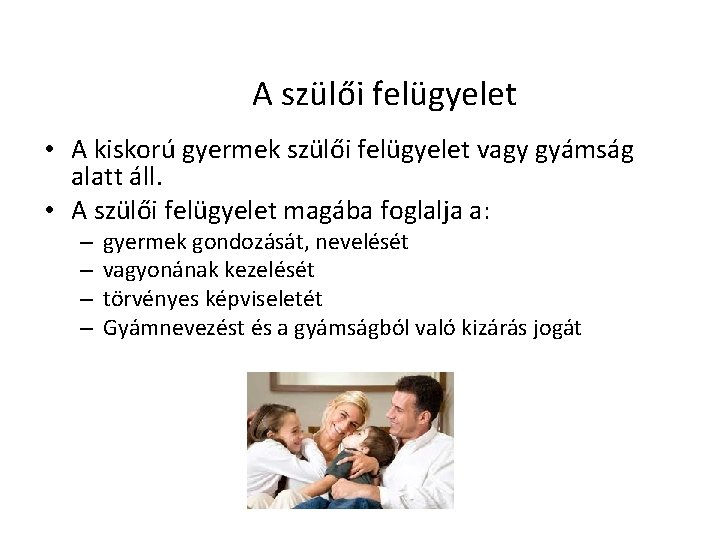 A szülői felügyelet

• A kiskorú gyermek szülői felügyelet vagy gyámság alatt áll.
• A szülői felügyelet magába foglalja a:
  – gyermek gondozását, nevelését
  – vagyonának kezelését
  – törvényes képviseletét
  – Gyámnevezést és a gyámságból való kizárás jogát